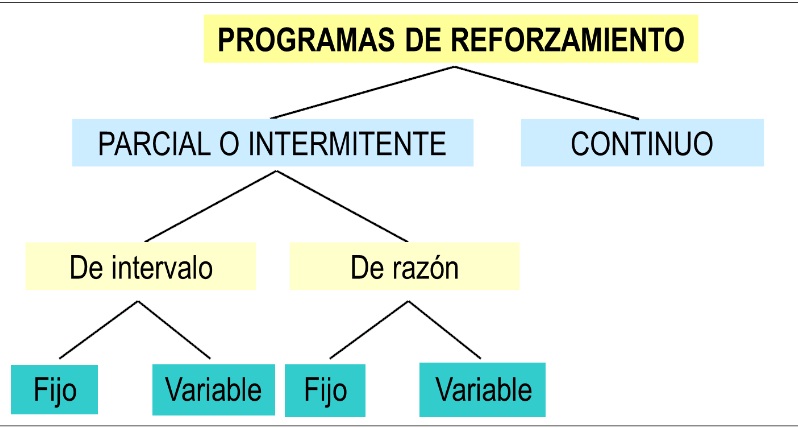 PROGRAMAS DE REFORZAMIENTO

PARCIAL O INTERMITENTE

CONTINUO

De intervalo

De razón

Fijo

Variable

Fijo

Variable